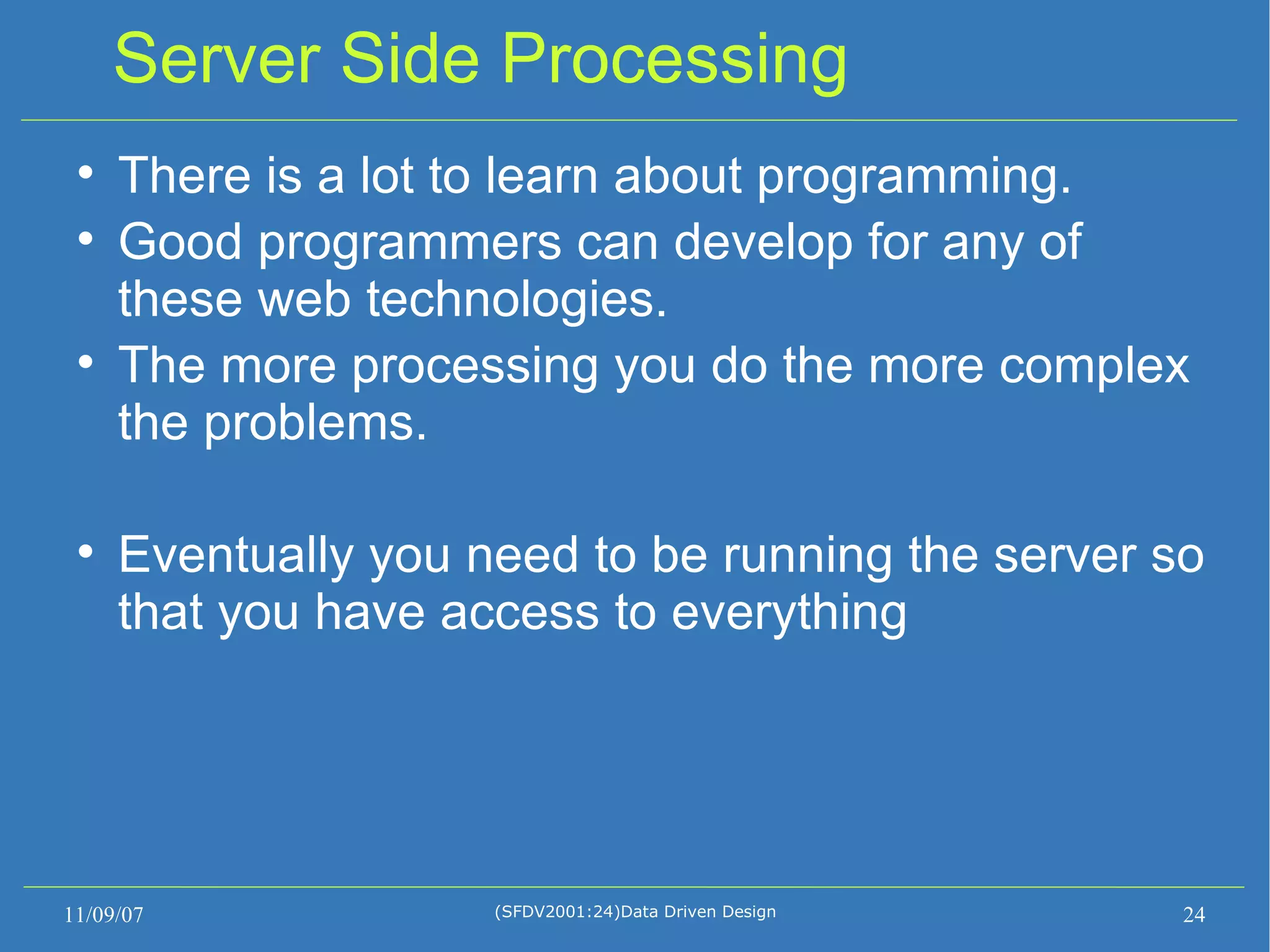 Server Side Processing

• There is a lot to learn about programming.
• Good programmers can develop for any of these web technologies.
• The more processing you do the more complex the problems.

• Eventually you need to be running the server so that you have access to everything

11/09/07 (SFDV2001:24)Data Driven Design 24